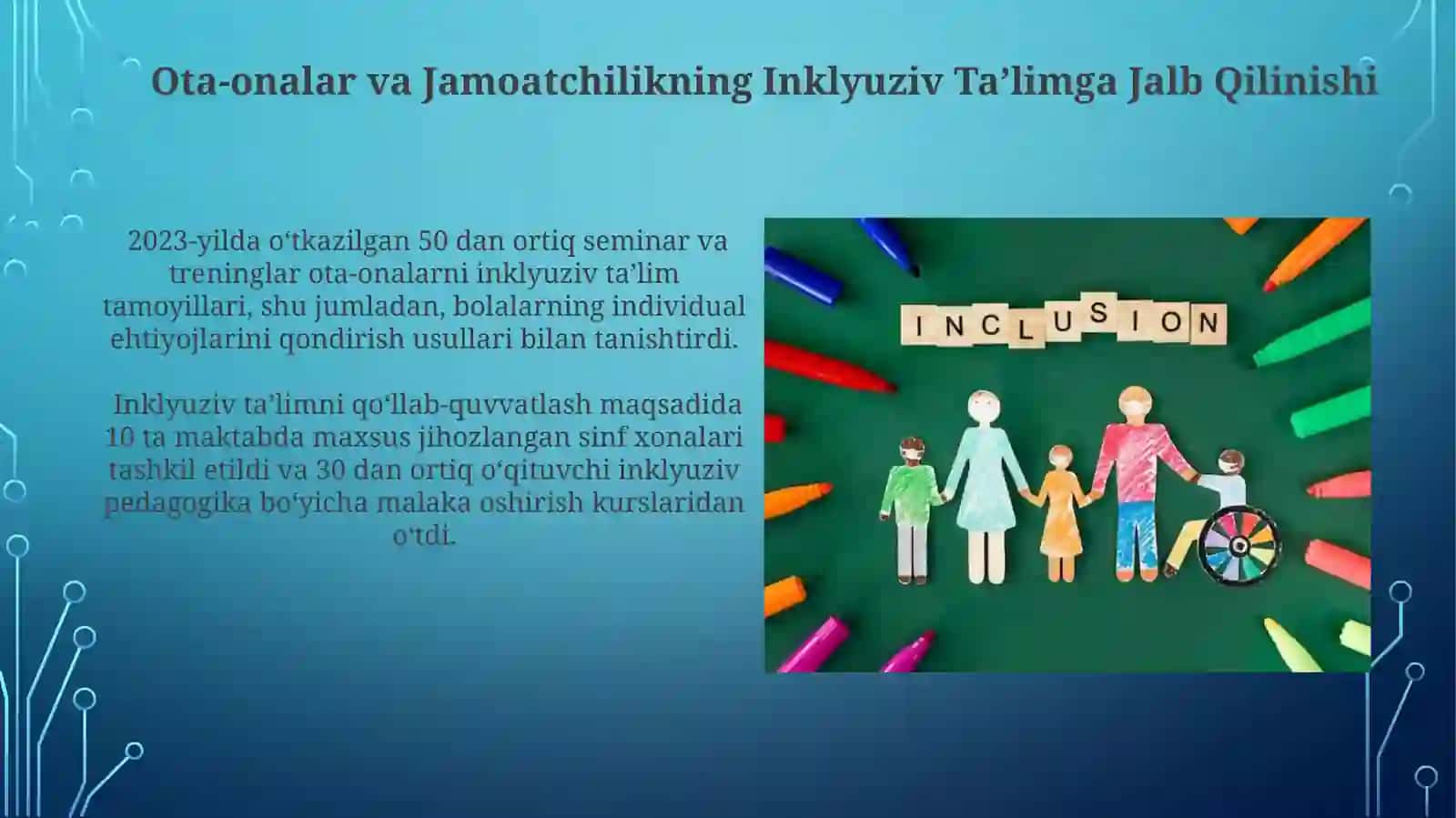 Ota-onalar va Jamoatchilikning Inklyuziv Ta’limga Jalb Qilinishi

2023-yilda o‘tkazilgan 50 dan ortiq seminar va treninglar ota-onalarni inklyuziv ta’lim tamoyillari, shu jumladan, bolalarning individual ehtiyojlarini qondirish usullari bilan tanishtirdi.

Inklyuziv ta’limni qo‘llab-quvvatlash maqsadida 10 ta maktabda maxsus jihozlangan sinf xonalari tashkil etildi va 30 dan ortiq o‘qituvchi inklyuziv pedagogika bo‘yicha malaka oshirish kurslaridan o‘tdi.

INCLUSION